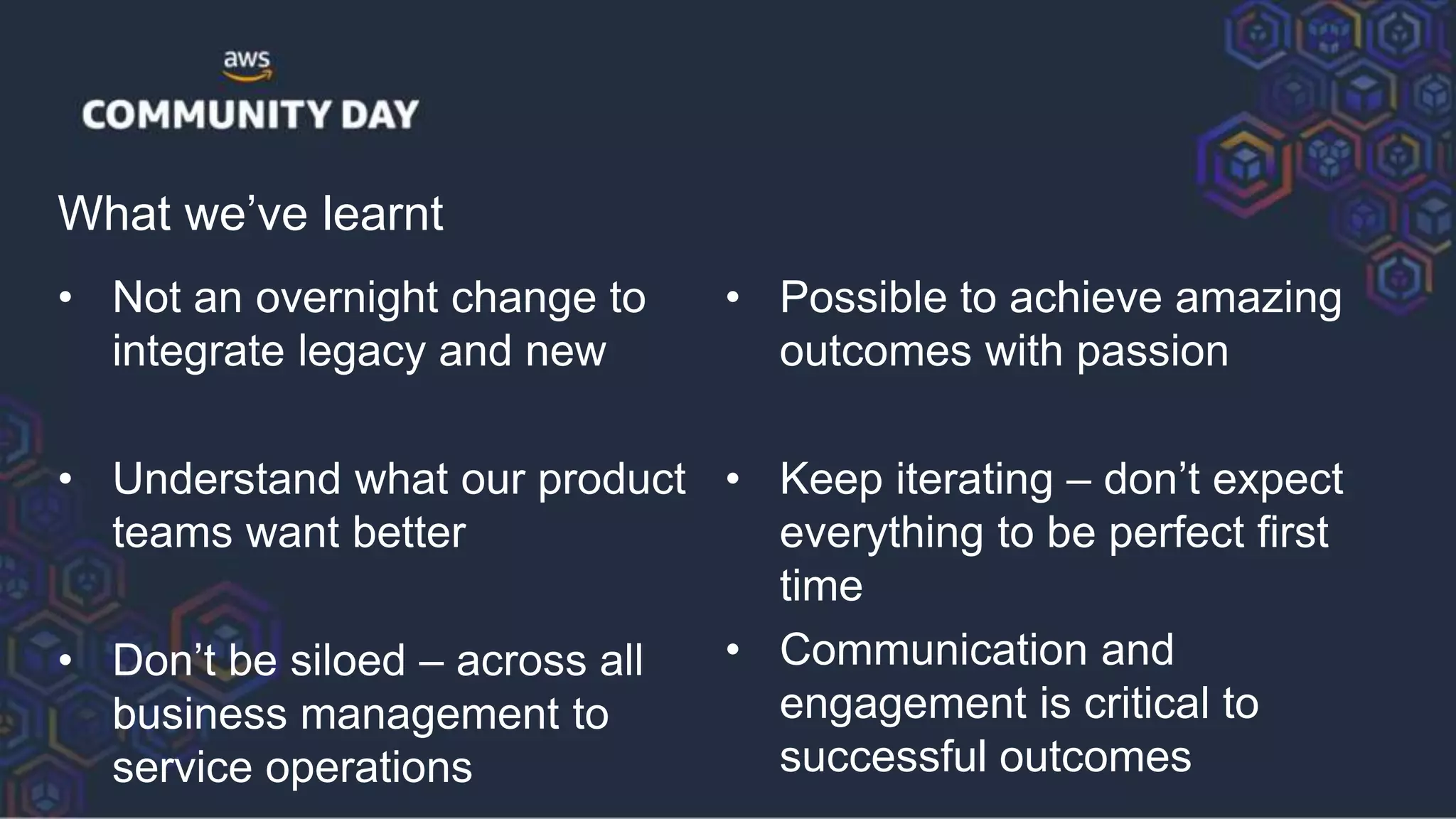 aws
COMMUNITY DAY

What we’ve learnt

• Not an overnight change to integrate legacy and new

• Understand what our product teams want better

• Don’t be siloed – across all business management to service operations

• Possible to achieve amazing outcomes with passion

• Keep iterating – don’t expect everything to be perfect first time

• Communication and engagement is critical to successful outcomes